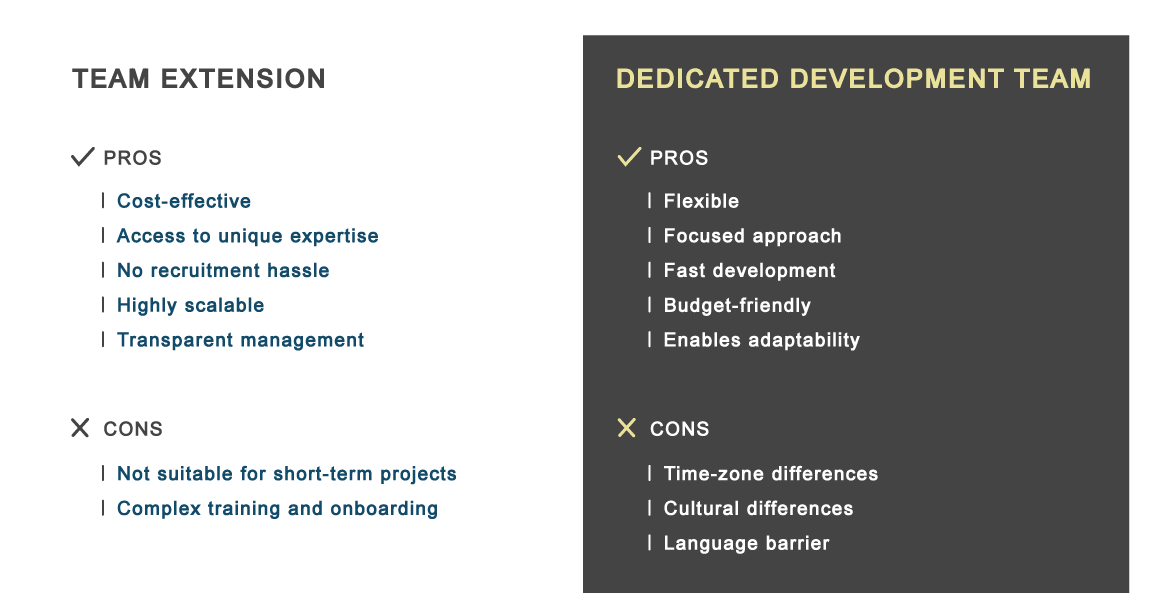 TEAM EXTENSION

PROS

Cost-effective

Access to unique expertise

No recruitment hassle

Highly scalable

Transparent management

CONS

Not suitable for short-term projects

Complex training and onboarding

DEDICATED DEVELOPMENT TEAM

PROS

Flexible

Focused approach

Fast development

Budget-friendly

Enables adaptability

CONS

Time-zone differences

Cultural differences

Language barrier